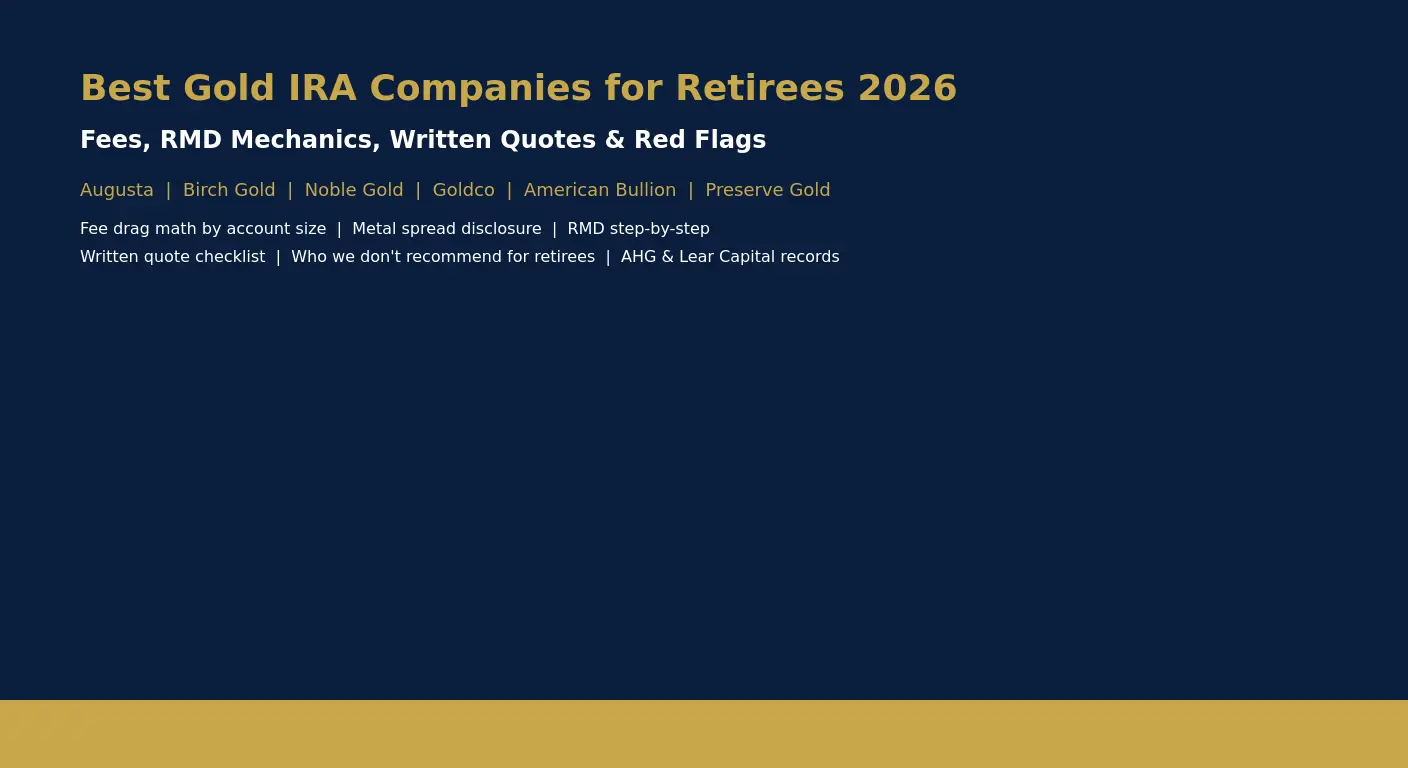 Best Gold IRA Companies for Retirees 2026

Fees, RMD Mechanics, Written Quotes & Red Flags

Augusta | Birch Gold | Noble Gold | Goldco | American Bullion | Preserve Gold

Fee drag math by account size | Metal spread disclosure | RMD step-by-step
Written quote checklist | Who we don't recommend for retirees | AHG & Lear Capital records